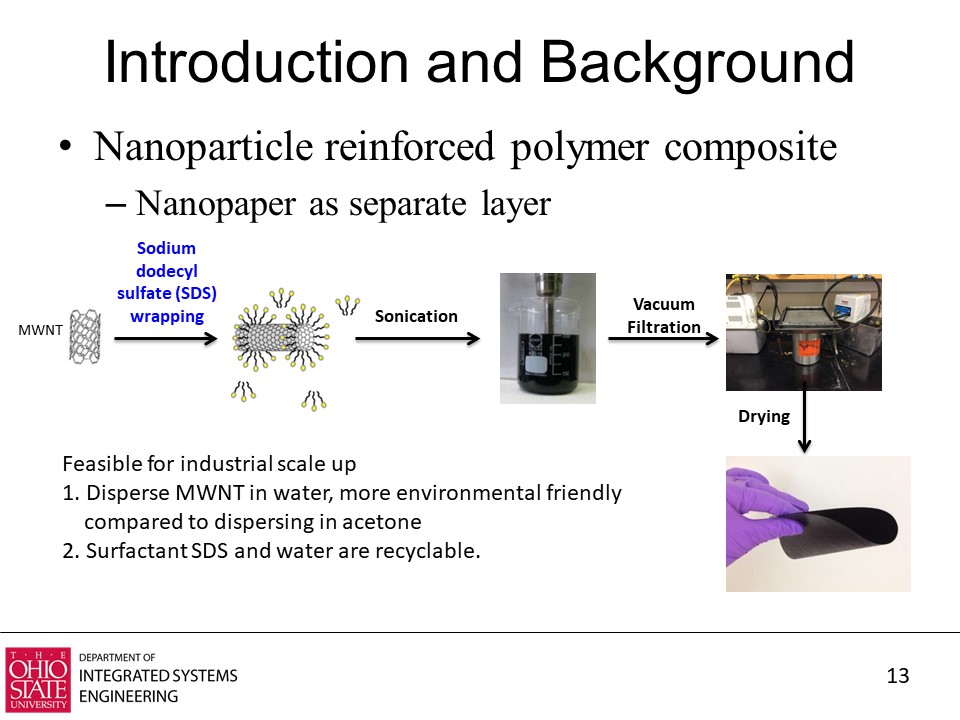 Introduction and Background

• Nanoparticle reinforced polymer composite

– Nanopaper as separate layer

MWNT

Sodium dodecyl sulfate (SDS) wrapping

Sonication

Vacuum Filtration

Drying

Feasible for industrial scale up
1. Disperse MWNT in water, more environmental friendly compared to dispersing in acetone
2. Surfactant SDS and water are recyclable.

THE OHIO STATE UNIVERSITY

DEPARTMENT OF
INTEGRATED SYSTEMS
ENGINEERING

13